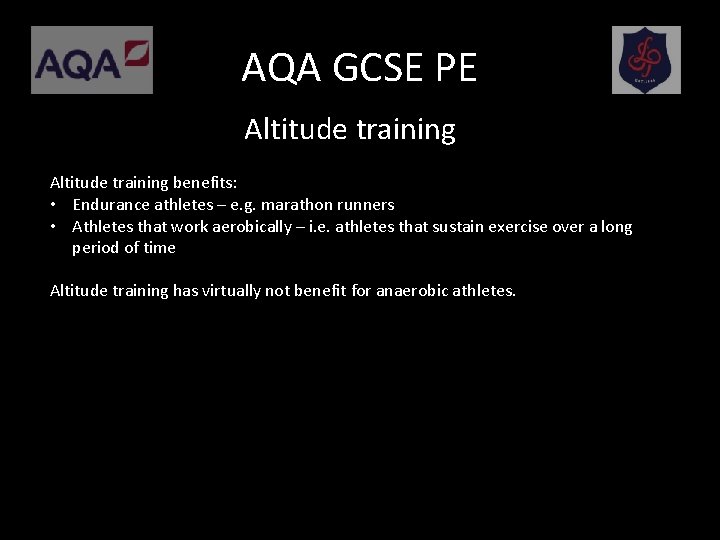 AQA

AQA GCSE PE

Altitude training

Altitude training benefits:
• Endurance athletes – e.g. marathon runners
• Athletes that work aerobically – i.e. athletes that sustain exercise over a long period of time

Altitude training has virtually not benefit for anaerobic athletes.